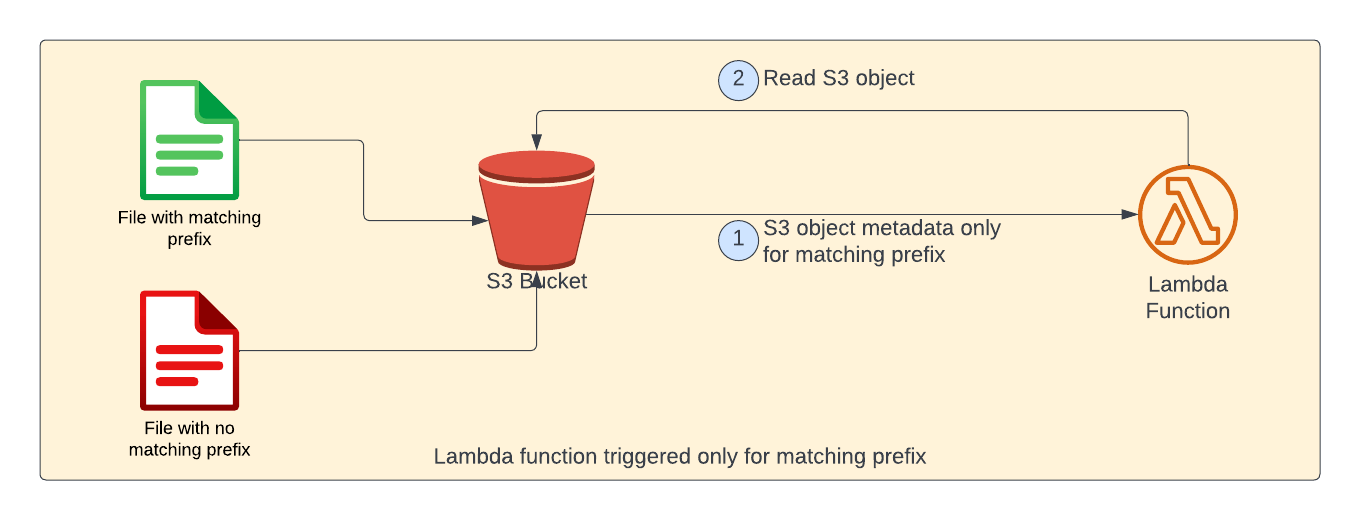 2 Read S3 object

File with matching prefix

S3 Bucket

1 S3 object metadata only for matching prefix

Lambda Function

File with no matching prefix

Lambda function triggered only for matching prefix